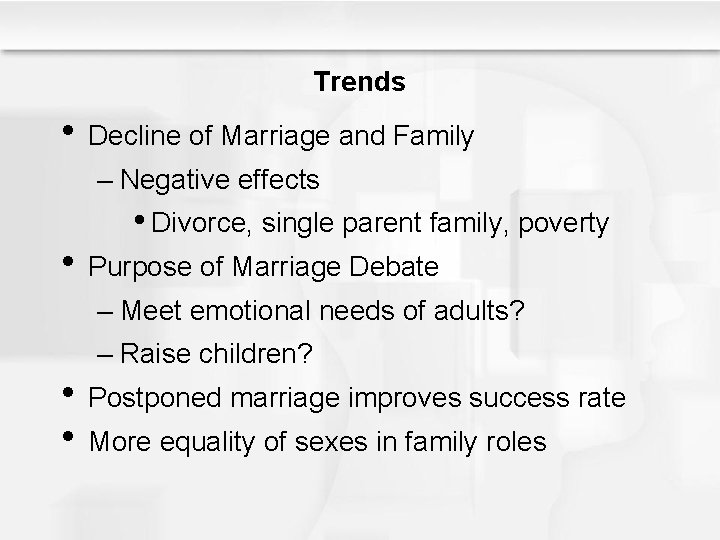 Trends

• Decline of Marriage and Family
  – Negative effects
    • Divorce, single parent family, poverty
• Purpose of Marriage Debate
  – Meet emotional needs of adults?
  – Raise children?
• Postponed marriage improves success rate
• More equality of sexes in family roles